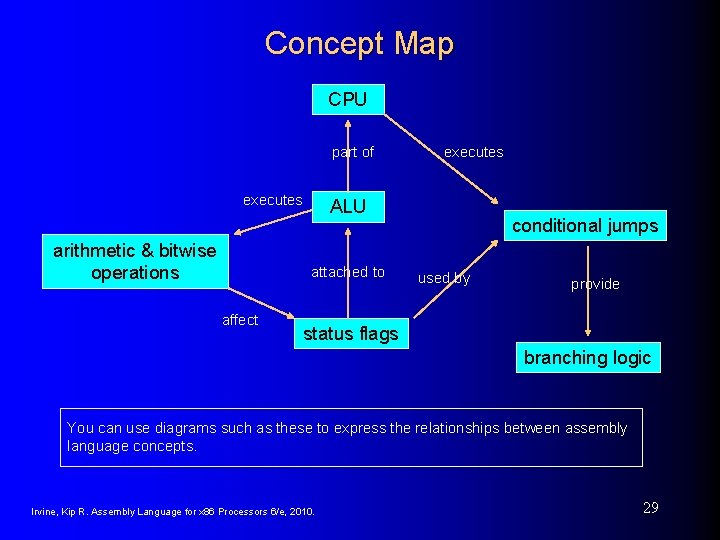 Concept Map

CPU

part of

executes

executes

ALU

conditional jumps

arithmetic & bitwise operations

attached to

used by

provide

affect

status flags

branching logic

You can use diagrams such as these to express the relationships between assembly language concepts.

Irvine, Kip R. Assembly Language for x86 Processors 6/e, 2010.

29